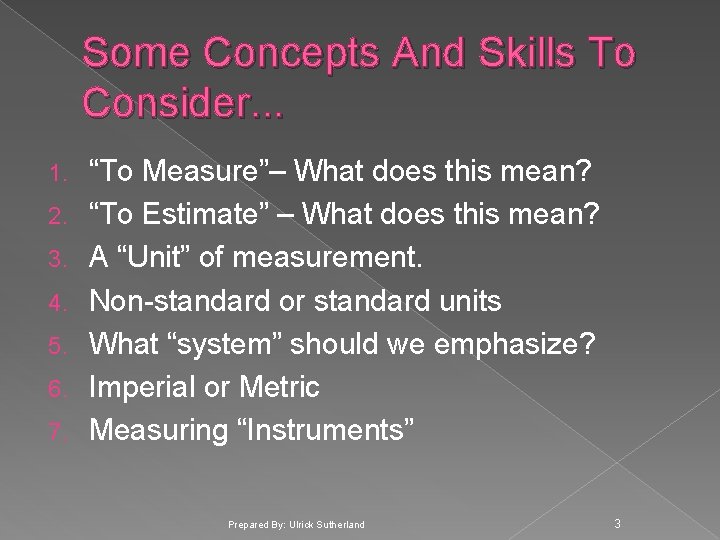 Some Concepts And Skills To Consider...

1. “To Measure”– What does this mean?
2. “To Estimate” – What does this mean?
3. A “Unit” of measurement.
4. Non-standard or standard units
5. What “system” should we emphasize?
6. Imperial or Metric
7. Measuring “Instruments”

Prepared By: Ulrick Sutherland

3